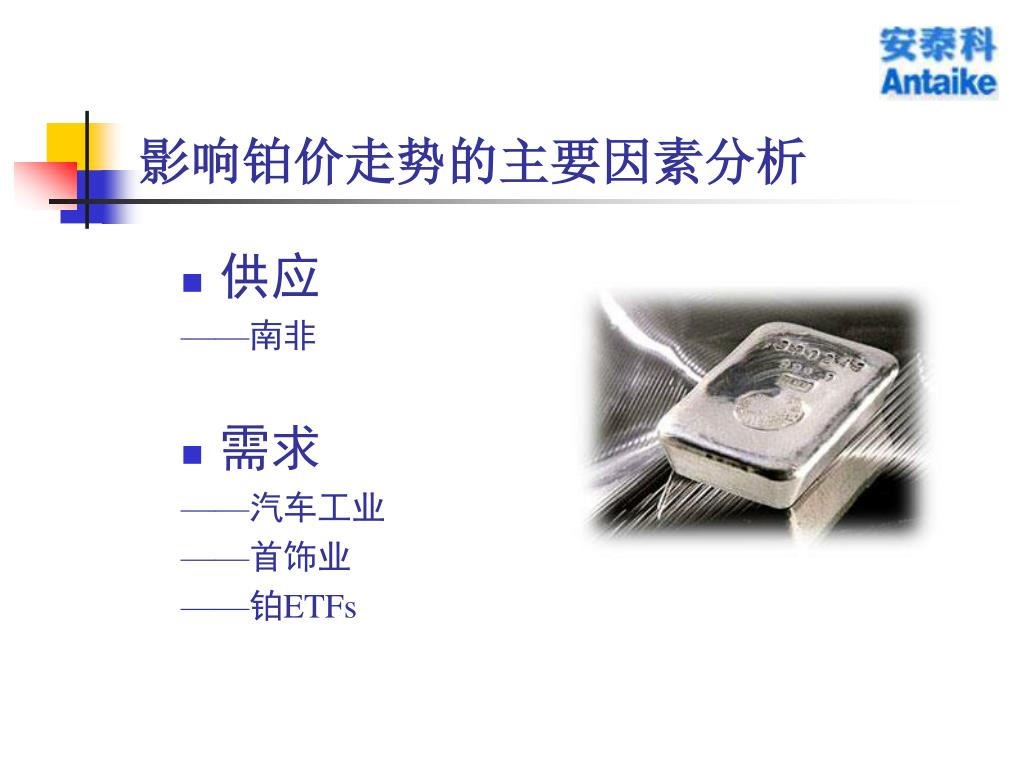 安泰科
Antaike

影响铂价走势的主要因素分析

供应
——南非

需求
——汽车工业
——首饰业
——铂ETFs